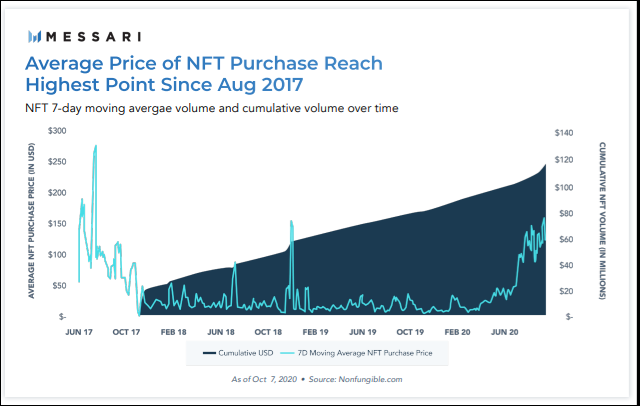 MESSARI

Average Price of NFT Purchase Reach Highest Point Since Aug 2017

NFT 7-day moving avergae volume and cumulative volume over time

AVERAGE NFT PURCHASE PRICE (IN USD)

$300
$250
$200
$150
$100
$50
$-

CUMULATIVE NFT VOLUME (IN MILLIONS)

$140
$120
$100
$80
$60
$40
$20
$-

JUN 17 OCT 17 FEB 18 JUN 18 OCT 18 FEB 19 JUN 19 OCT 19 FEB 20 JUN 20

Cumulative USD 7D Moving Average NFT Purchase Price

As of Oct 7, 2020 • Source: Nonfungible.com